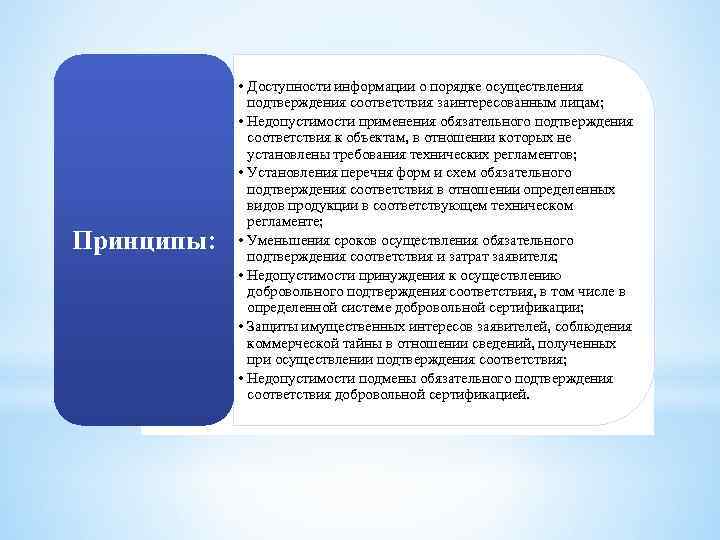 Принципы:

• Доступности информации о порядке осуществления подтверждения соответствия заинтересованным лицам;
• Недопустимости применения обязательного подтверждения соответствия к объектам, в отношении которых не установлены требования технических регламентов;
• Установления перечня форм и схем обязательного подтверждения соответствия в отношении определенных видов продукции в соответствующем техническом регламенте;
• Уменьшения сроков осуществления обязательного подтверждения соответствия и затрат заявителя;
• Недопустимости принуждения к осуществлению добровольного подтверждения соответствия, в том числе в определенной системе добровольной сертификации;
• Защиты имущественных интересов заявителей, соблюдения коммерческой тайны в отношении сведений, полученных при осуществлении подтверждения соответствия;
• Недопустимости подмены обязательного подтверждения соответствия добровольной сертификацией.